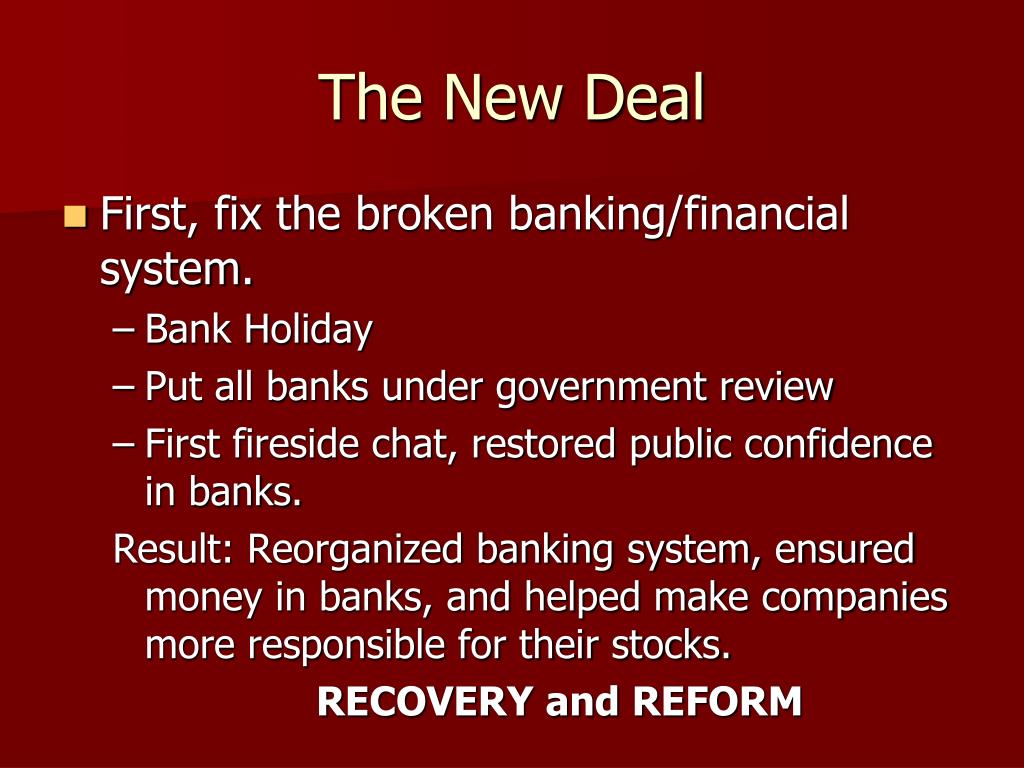 The New Deal

First, fix the broken banking/financial system.
– Bank Holiday
– Put all banks under government review
– First fireside chat, restored public confidence in banks.

Result: Reorganized banking system, ensured money in banks, and helped make companies more responsible for their stocks.

RECOVERY and REFORM